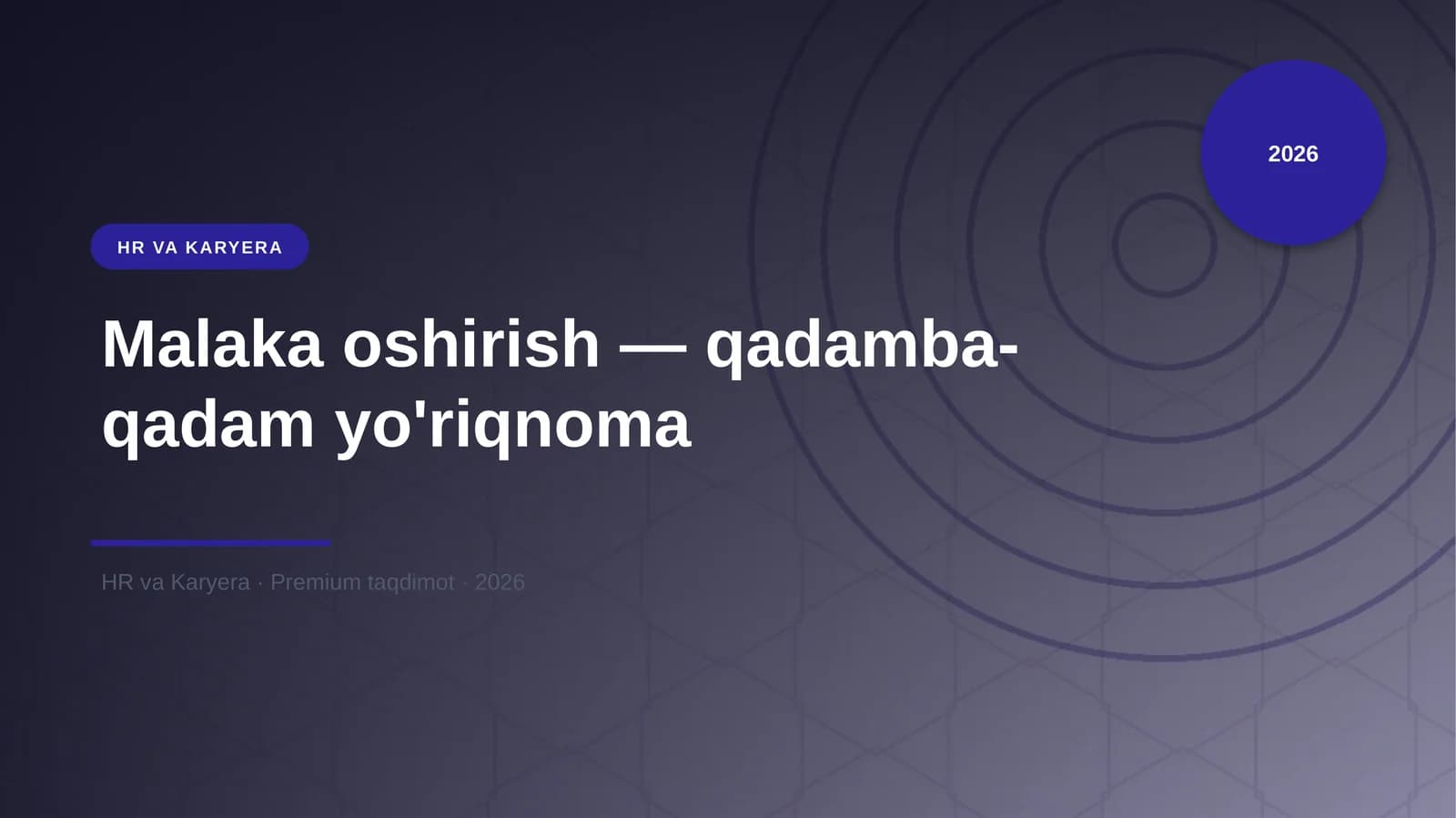 2026

HR VA KARYERA

Malaka oshirish — qadamba-qadam yo'riqnoma

HR va Karyera · Premium taqdimot · 2026